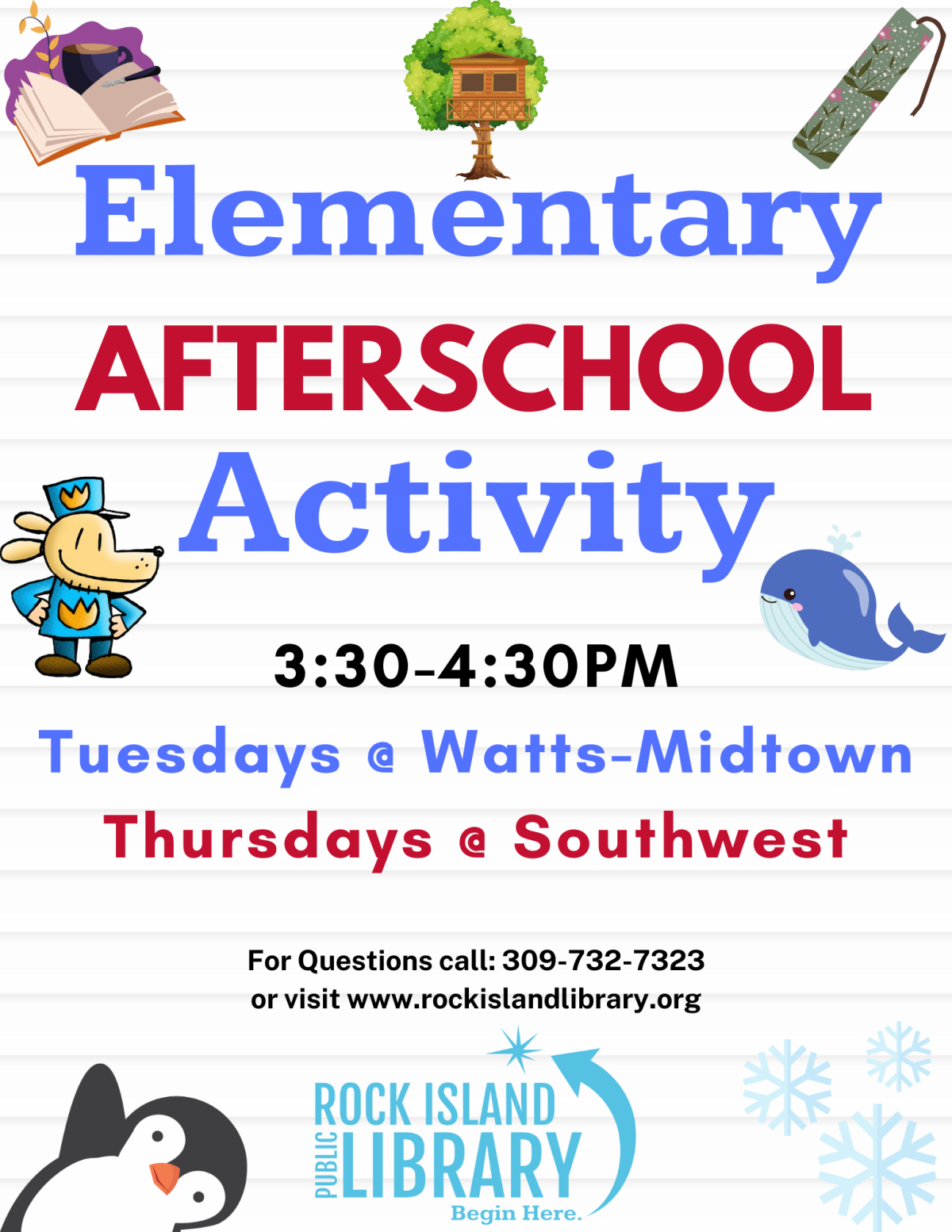 Elementary
AFTERSCHOOL
Activity

3:30-4:30PM

Tuesdays @ Watts-Midtown
Thursdays @ Southwest

For Questions call: 309-732-7323
or visit www.rockislandlibrary.org

ROCK ISLAND
PUBLIC LIBRARY
Begin Here.